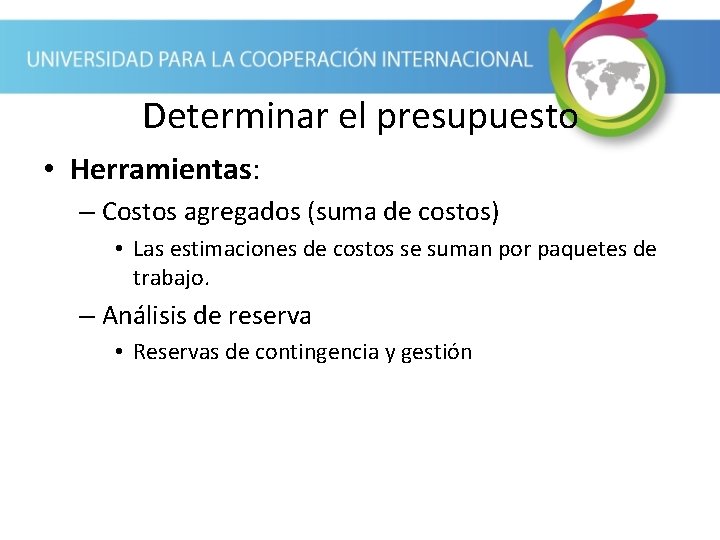 UNIVERSIDAD PARA LA COOPERACIÓN INTERNACIONAL

Determinar el presupuesto

• Herramientas:

– Costos agregados (suma de costos)

• Las estimaciones de costos se suman por paquetes de trabajo.

– Análisis de reserva

• Reservas de contingencia y gestión